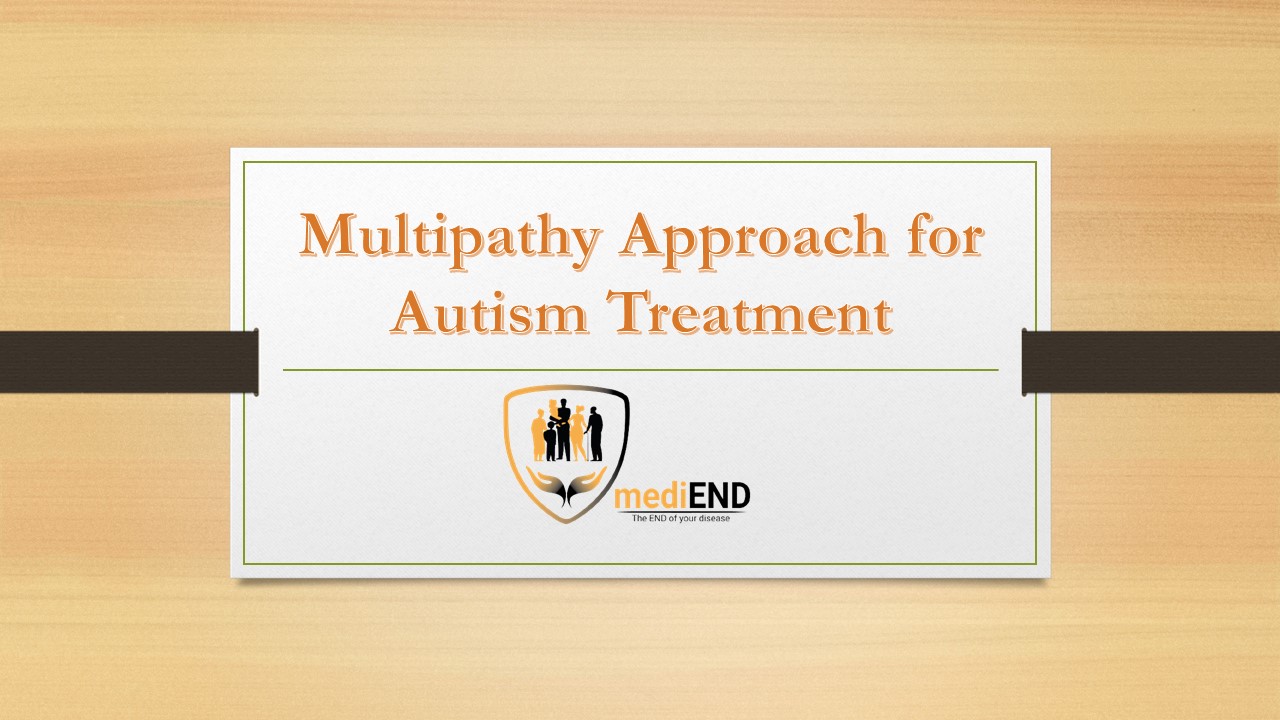 Multipathy Approach for Autism Treatment

mediEND
The END of your disease